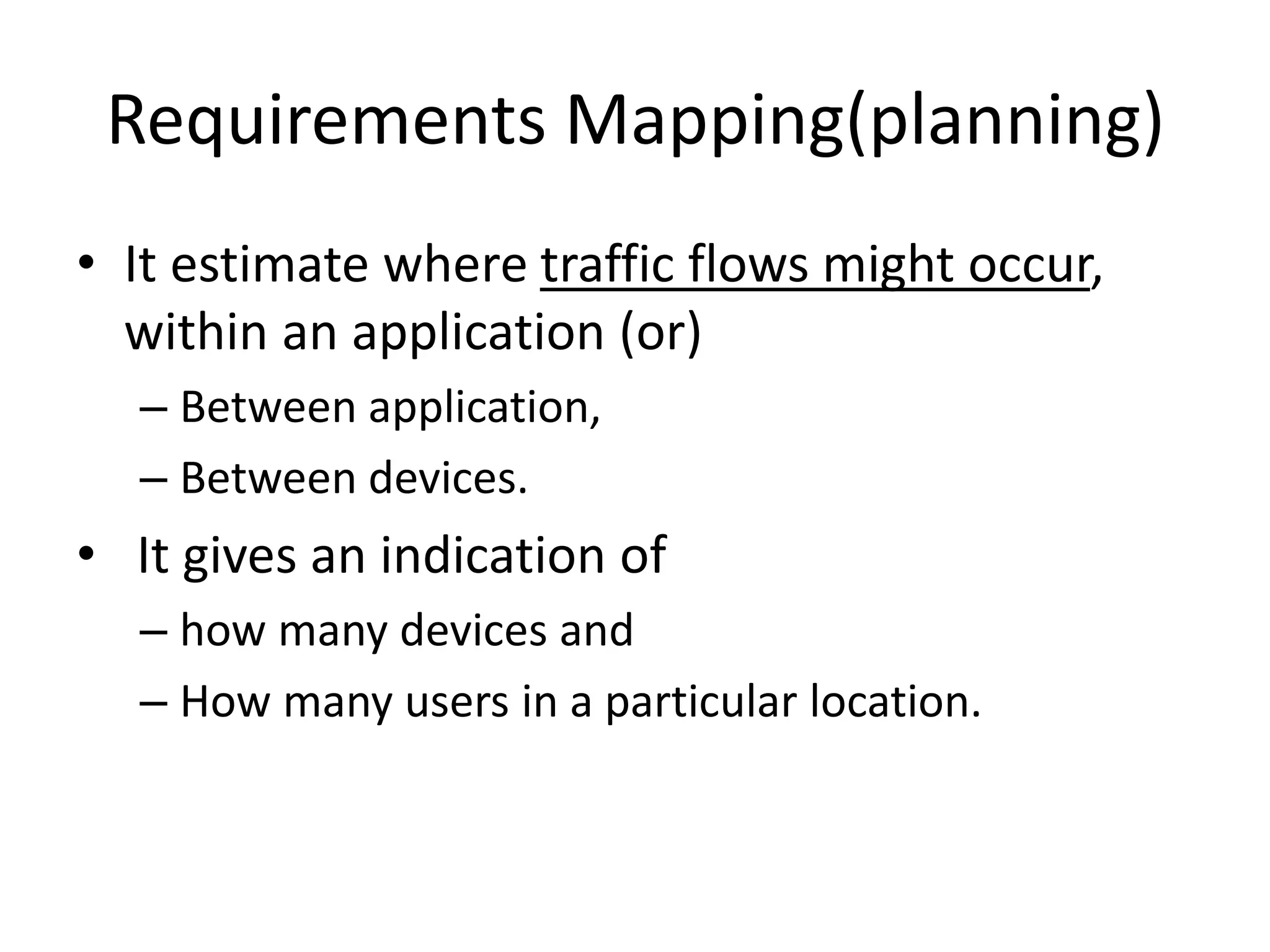 Requirements Mapping(planning)

• It estimate where traffic flows might occur, within an application (or)

– Between application,

– Between devices.

• It gives an indication of

– how many devices and

– How many users in a particular location.